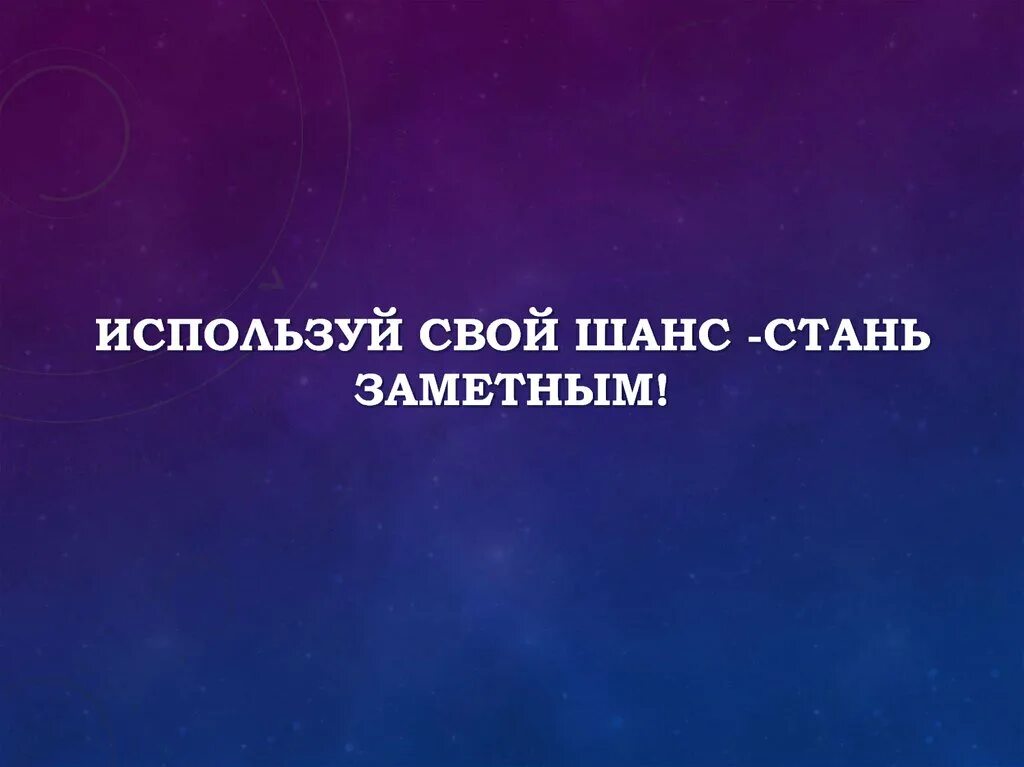 ИСПОЛЬЗУЙ СВОЙ ШАНС -СТАНЬ ЗАМЕТНЫМ!